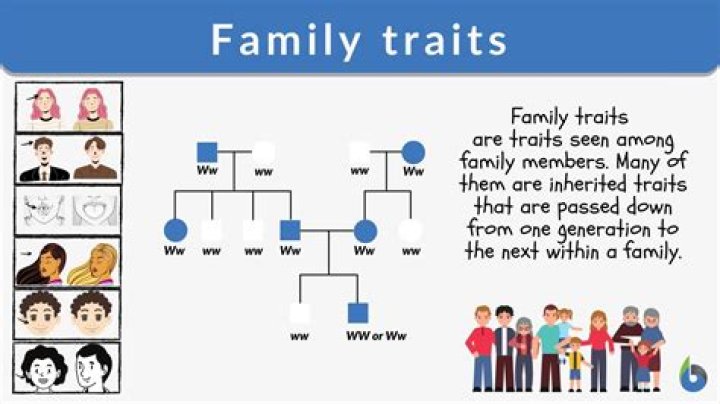 Family traits

Ww ww ww Ww

Ww ww ww Ww Ww ww

ww WW or Ww

Family traits are traits seen among family members. Many of them are inherited traits that are passed down from one generation to the next within a family.